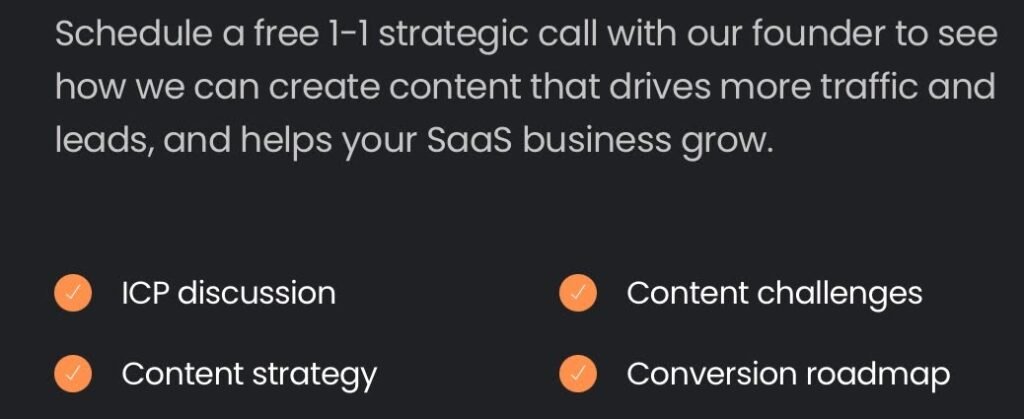 Schedule a free 1-1 strategic call with our founder to see how we can create content that drives more traffic and leads, and helps your SaaS business grow.

ICP discussion

Content strategy

Content challenges

Conversion roadmap